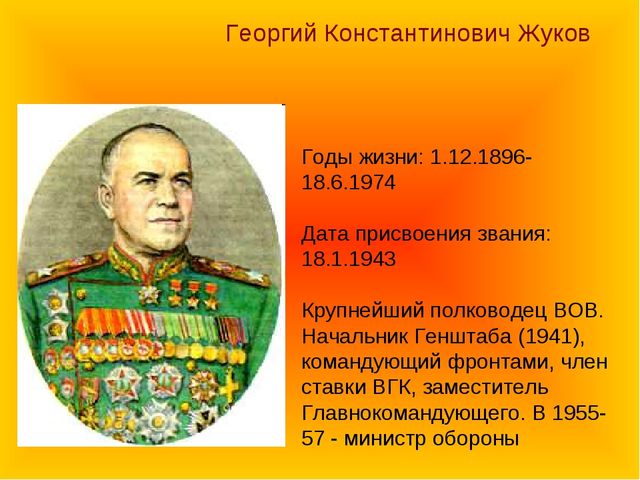 Георгий Константинович Жуков

Годы жизни: 1.12.1896-18.6.1974

Дата присвоения звания: 18.1.1943

Крупнейший полководец ВОВ. Начальник Генштаба (1941), командующий фронтами, член ставки ВГК, заместитель Главнокомандующего. В 1955-57 - министр обороны